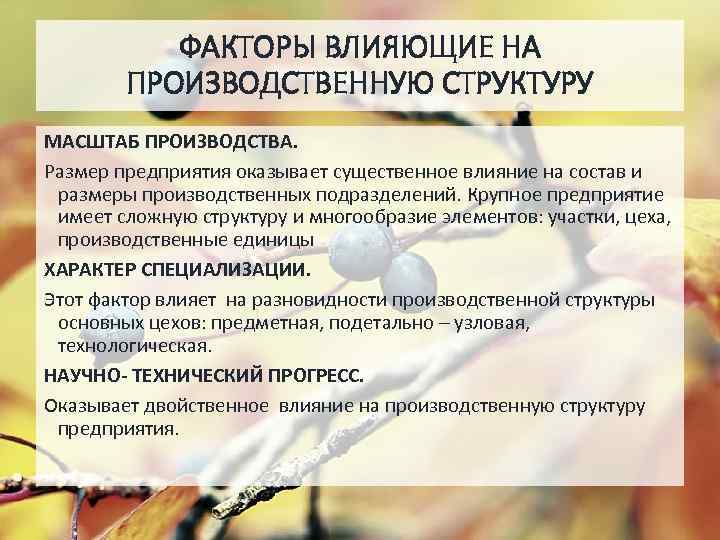 ФАКТОРЫ ВЛИЯЮЩИЕ НА ПРОИЗВОДСТВЕННУЮ СТРУКТУРУ

МАСШТАБ ПРОИЗВОДСТВА.

Размер предприятия оказывает существенное влияние на состав и размеры производственных подразделений. Крупное предприятие имеет сложную структуру и многообразие элементов: участки, цеха, производственные единицы

ХАРАКТЕР СПЕЦИАЛИЗАЦИИ.

Этот фактор влияет на разновидности производственной структуры основных цехов: предметная, подетально – узловая, технологическая.

НАУЧНО- ТЕХНИЧЕСКИЙ ПРОГРЕСС.

Оказывает двойственное влияние на производственную структуру предприятия.